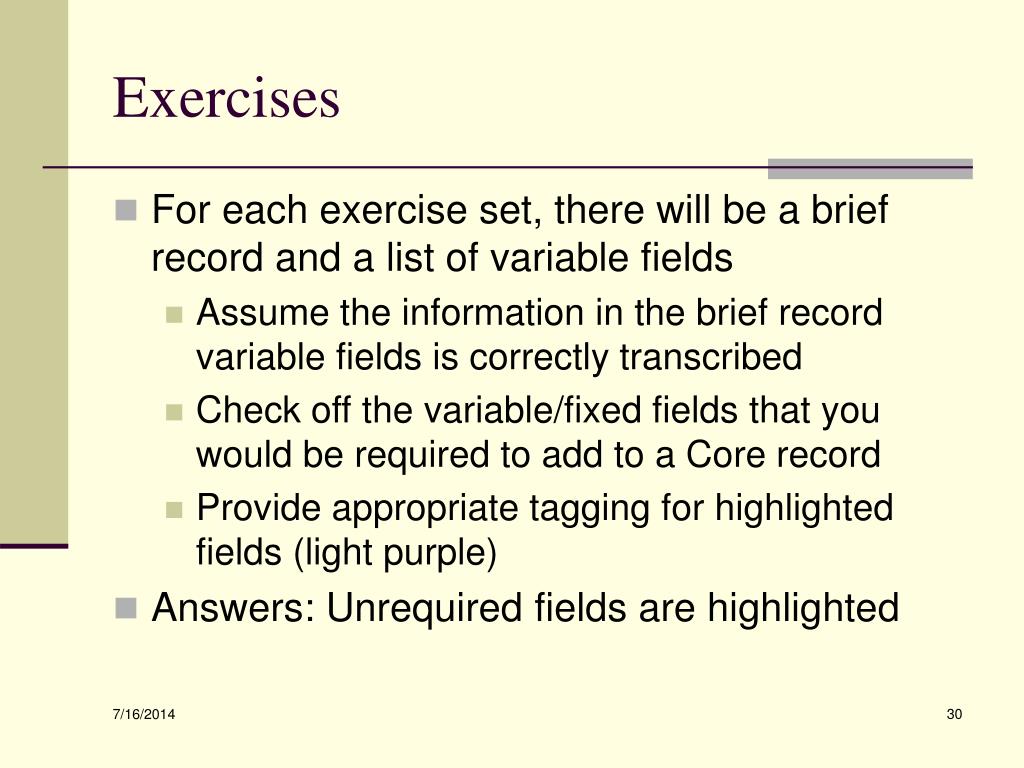 Exercises

For each exercise set, there will be a brief record and a list of variable fields

Assume the information in the brief record variable fields is correctly transcribed

Check off the variable/fixed fields that you would be required to add to a Core record

Provide appropriate tagging for highlighted fields (light purple)

Answers: Unrequired fields are highlighted

7/16/2014

30